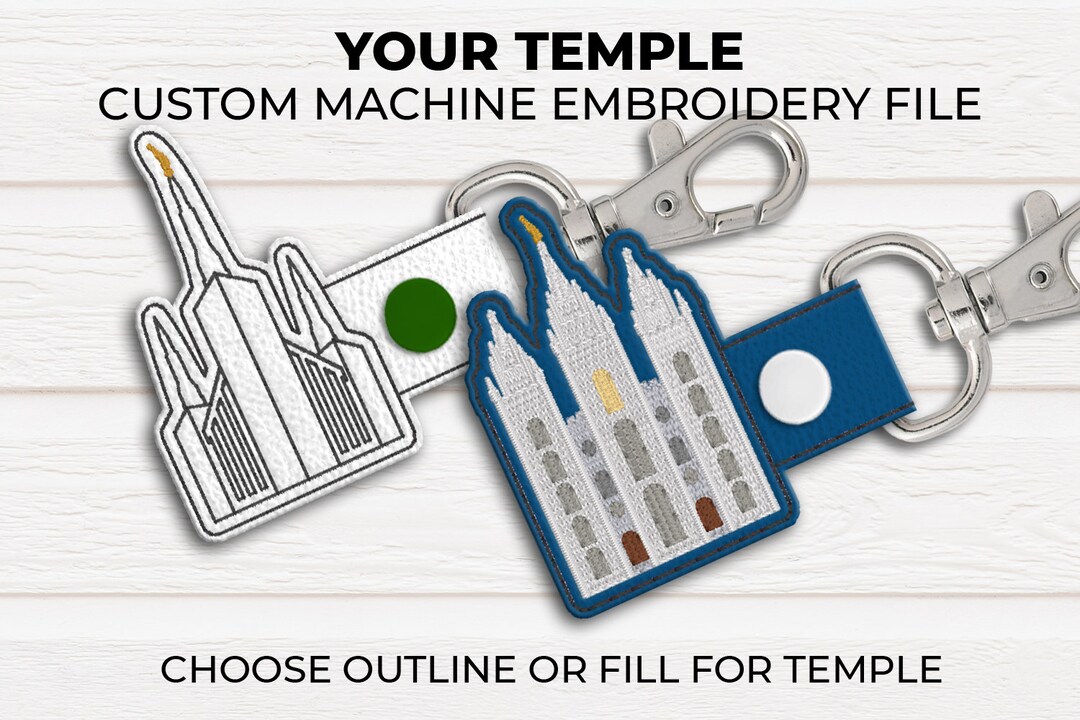 YOUR TEMPLE
CUSTOM MACHINE EMBROIDERY FILE

CHOOSE OUTLINE OR FILL FOR TEMPLE